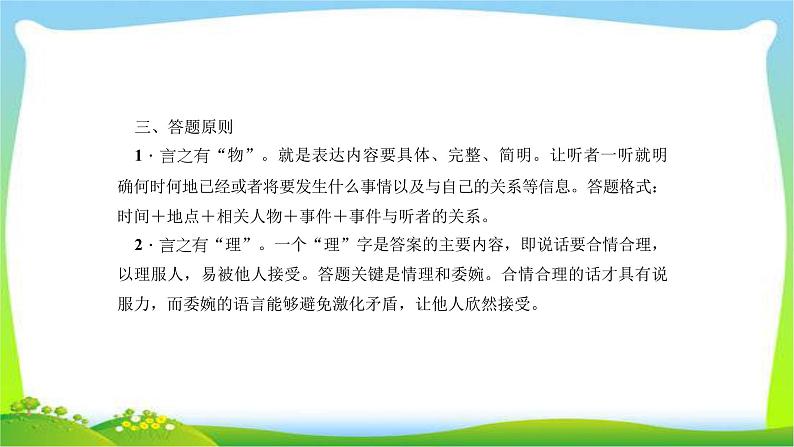 三、答题原则

1．言之有“物”。就是表达内容要具体、完整、简明。让听者一听就明确何时何地已经或者将要发生什么事情以及与自己的关系等信息。答题格式：时间＋地点＋相关人物＋事件＋事件与听者的关系。

2．言之有“理”。一个“理”字是答案的主要内容，即说话要合情合理，以理服人，易被他人接受。答题关键是情理和委婉。合情合理的话才具有说服力，而委婉的语言能够避免激化矛盾，让他人欣然接受。